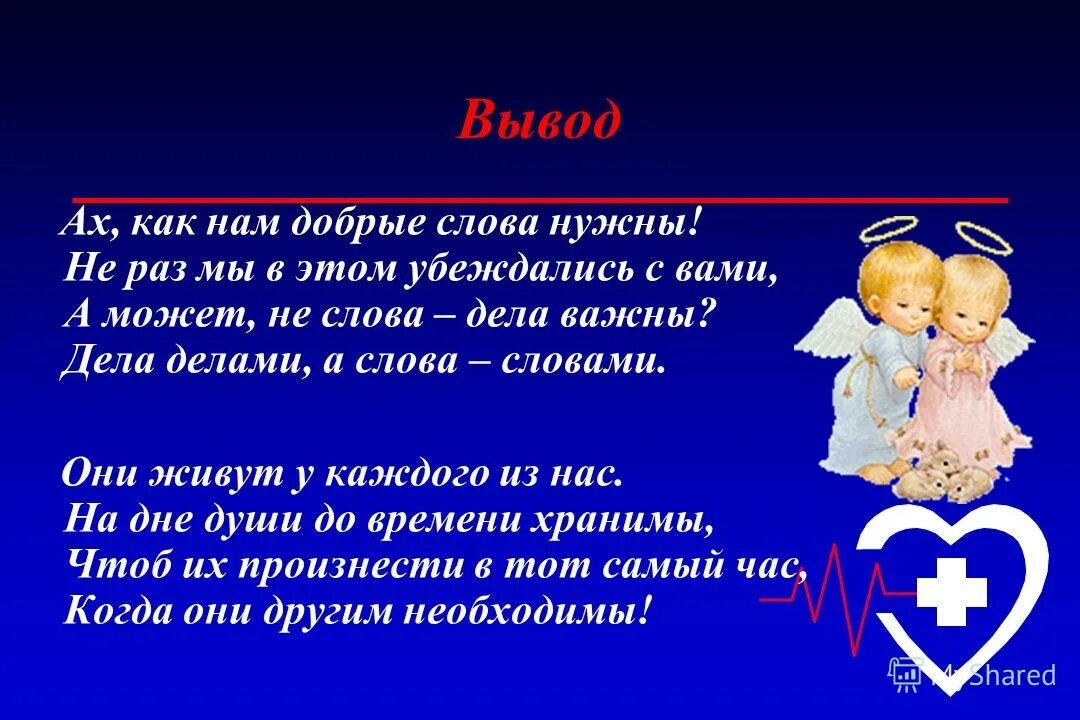 Вывод

Ах, как нам добрые слова нужны!
Не раз мы в этом убеждались с вами,
А может, не слова – дела важны?
Дела делами, а слова – словами.

Они живут у каждого из нас.
На дне души до времени хранимы,
Чтоб их произнести в тот самый час,
Когда они другим необходимы!

MyShared